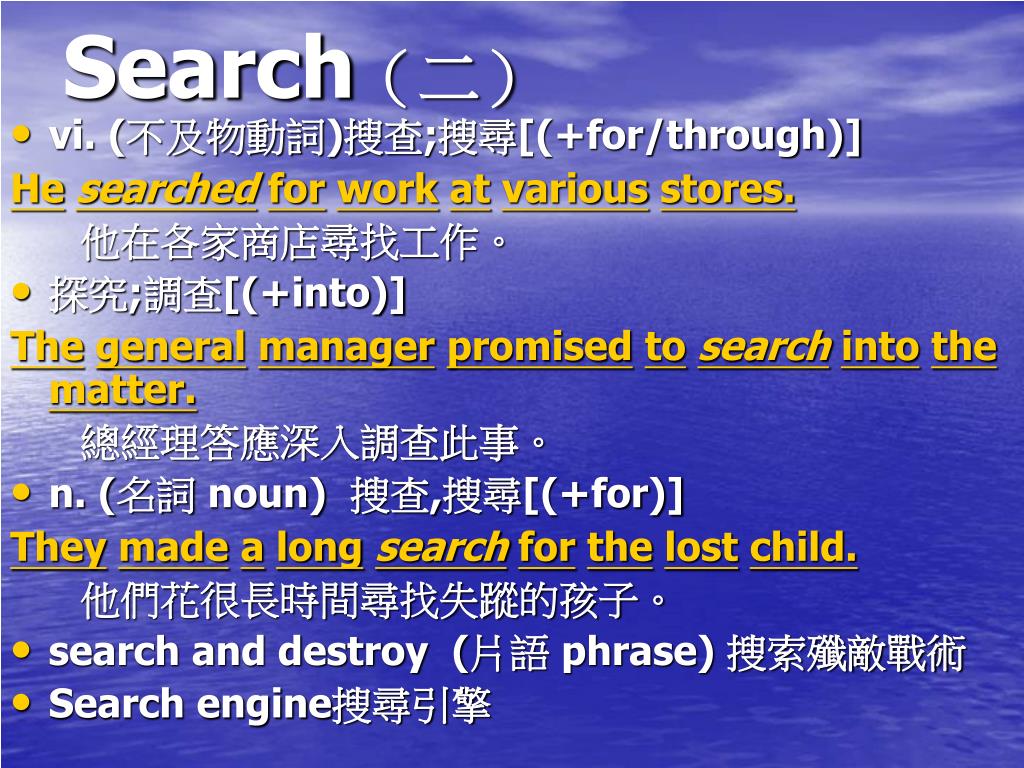 Search（二）

• vi. (不及物動詞)搜查;搜尋[(+for/through)]

He searched for work at various stores.

他在各家商店尋找工作。

• 探究;調查[(+into)]

The general manager promised to search into the matter.

總經理答應深入調查此事。

• n. (名詞 noun) 搜查,搜尋[(+for)]

They made a long search for the lost child.

他們花很長時間尋找失蹤的孩子。

• search and destroy (片語 phrase) 搜索殲敵戰術

• Search engine搜尋引擎